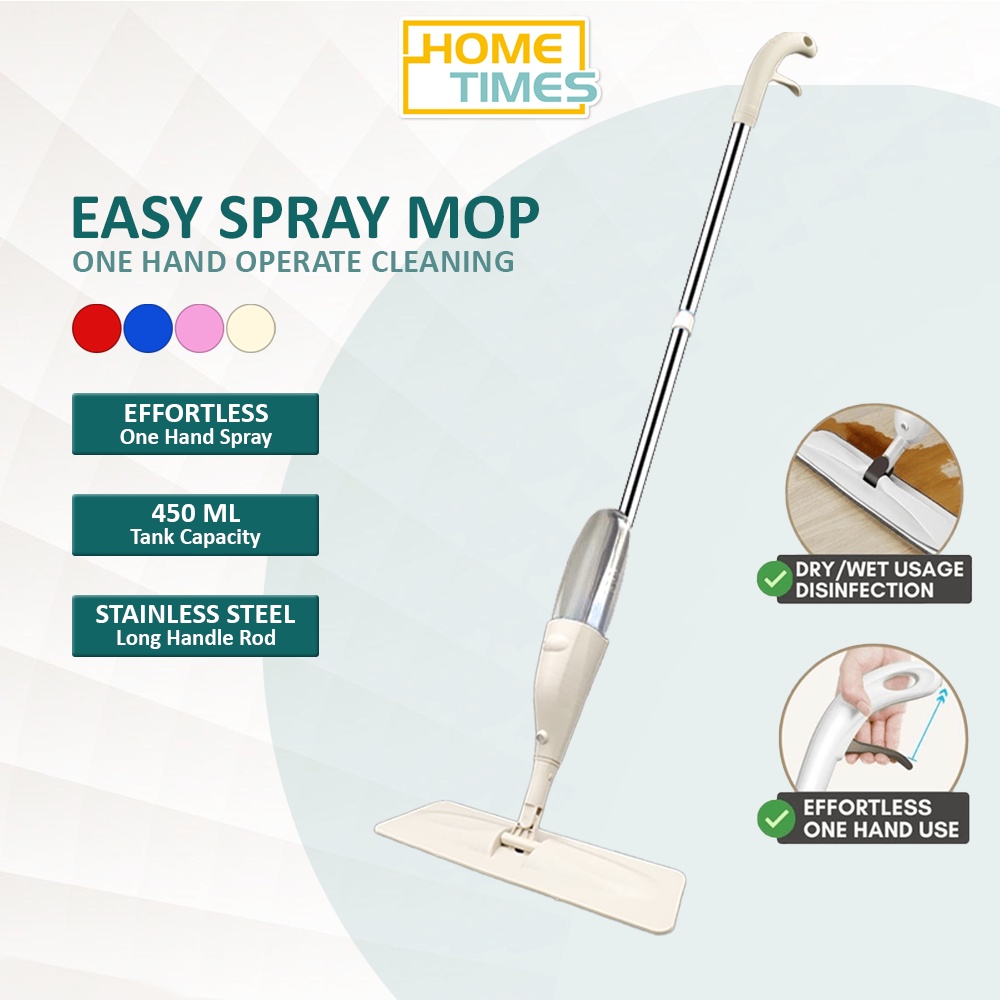 HOME TIMES

EASY SPRAY MOP
ONE HAND OPERATE CLEANING

EFFORTLESS
One Hand Spray

450 ML
Tank Capacity

STAINLESS STEEL
Long Handle Rod

DRY/WET USAGE
DISINFECTION

EFFORTLESS
ONE HAND USE